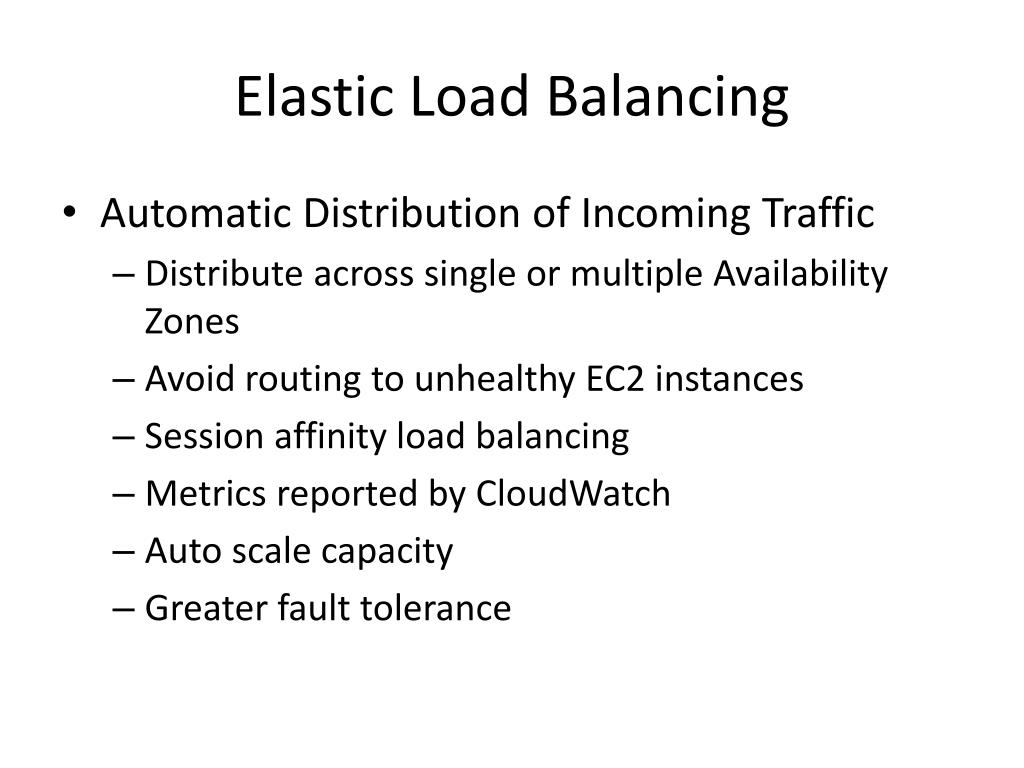 Elastic Load Balancing

• Automatic Distribution of Incoming Traffic
  – Distribute across single or multiple Availability Zones
  – Avoid routing to unhealthy EC2 instances
  – Session affinity load balancing
  – Metrics reported by CloudWatch
  – Auto scale capacity
  – Greater fault tolerance